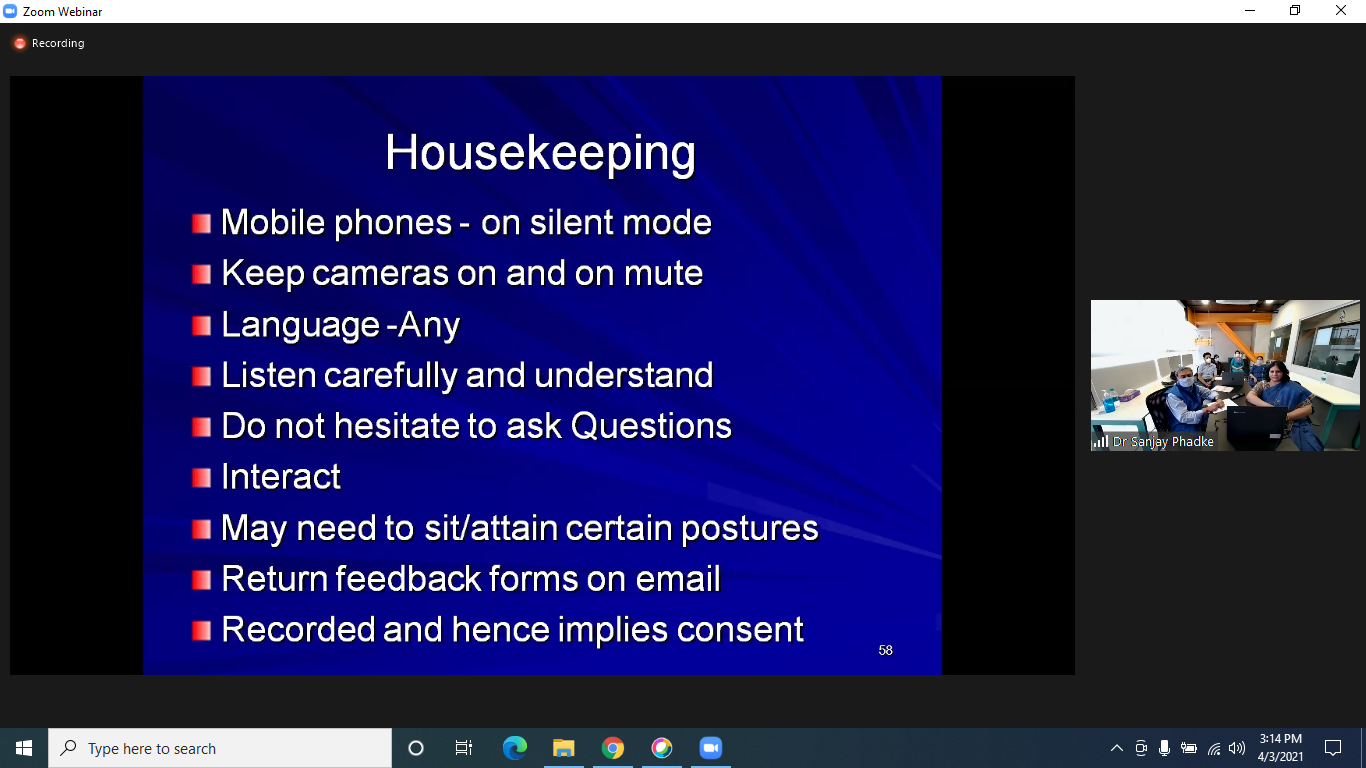 Zoom Webinar

Recording

Housekeeping

Mobile phones - on silent mode

Keep cameras on and on mute

Language -Any

Listen carefully and understand

Do not hesitate to ask Questions

Interact

May need to sit/attain certain postures

Return feedback forms on email

Recorded and hence implies consent

58

Dr Sanjay Phadke

Type here to search

3:14 PM
4/3/2021